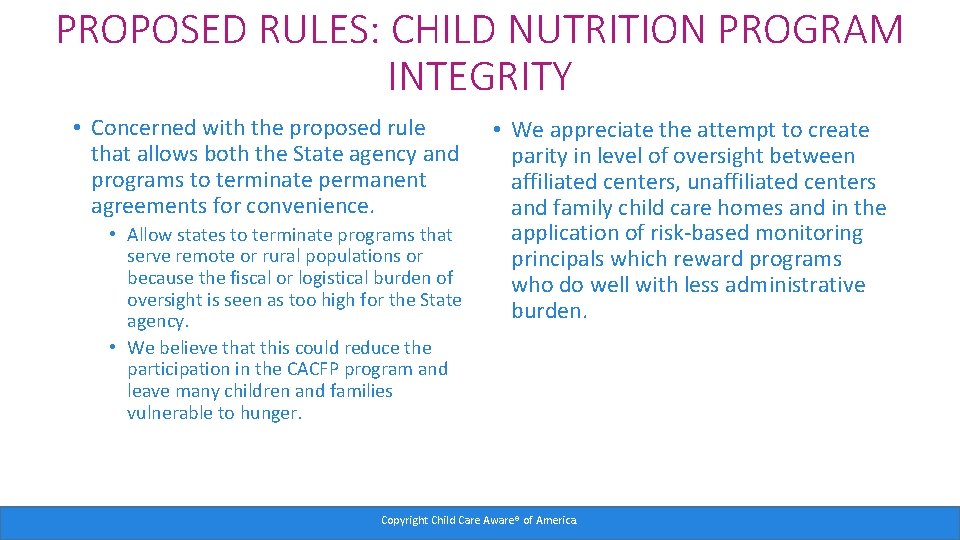 PROPOSED RULES: CHILD NUTRITION PROGRAM INTEGRITY

• Concerned with the proposed rule that allows both the State agency and programs to terminate permanent agreements for convenience.

• Allow states to terminate programs that serve remote or rural populations or because the fiscal or logistical burden of oversight is seen as too high for the State agency.

• We believe that this could reduce the participation in the CACFP program and leave many children and families vulnerable to hunger.

• We appreciate the attempt to create parity in level of oversight between affiliated centers, unaffiliated centers and family child care homes and in the application of risk-based monitoring principals which reward programs who do well with less administrative burden.

Copyright Child Care Aware® of America